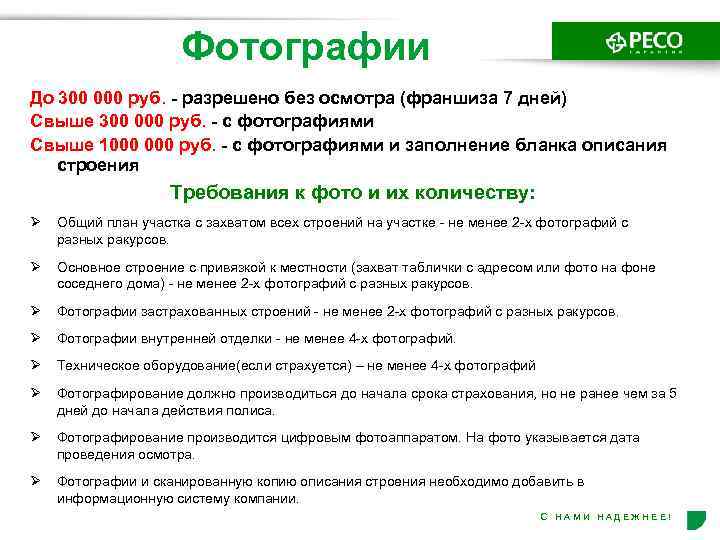 Фотографии

РЕСО
ГАРАНТИЯ

До 300 000 руб. - разрешено без осмотра (франшиза 7 дней)
Свыше 300 000 руб. - с фотографиями
Свыше 1000 000 руб. - с фотографиями и заполнение бланка описания строения

Требования к фото и их количеству:

➢ Общий план участка с захватом всех строений на участке - не менее 2-х фотографий с разных ракурсов.

➢ Основное строение с привязкой к местности (захват таблички с адресом или фото на фоне соседнего дома) - не менее 2-х фотографий с разных ракурсов.

➢ Фотографии застрахованных строений - не менее 2-х фотографий с разных ракурсов.

➢ Фотографии внутренней отделки - не менее 4-х фотографий.

➢ Техническое оборудование(если страхуется) – не менее 4-х фотографий

➢ Фотографирование должно производиться до начала срока страхования, но не ранее чем за 5 дней до начала действия полиса.

➢ Фотографирование производится цифровым фотоаппаратом. На фото указывается дата проведения осмотра.

➢ Фотографии и сканированную копию описания строения необходимо добавить в информационную систему компании.

С НАМИ НАДЕЖНЕЕ!